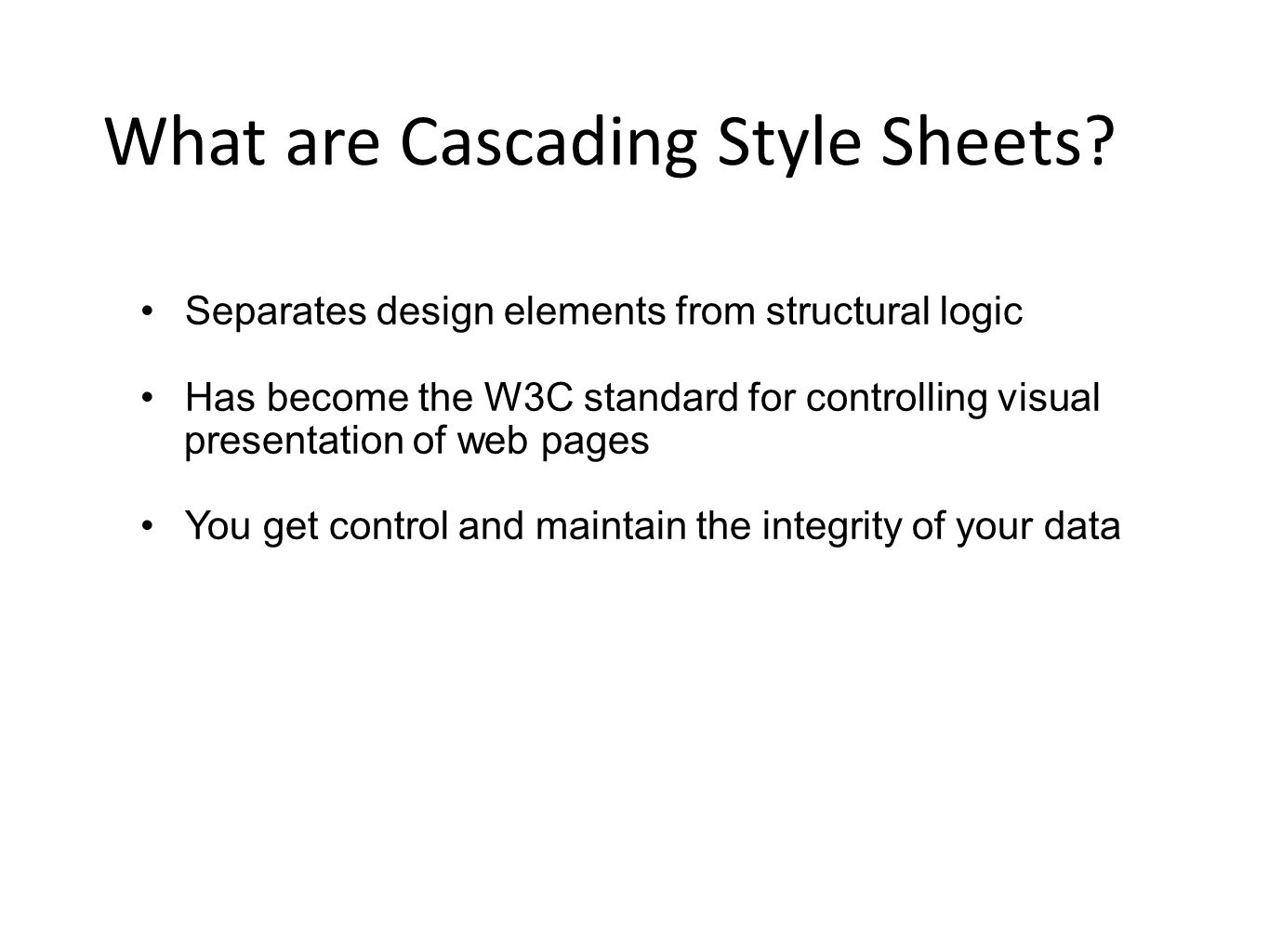 What are Cascading Style Sheets?

• Separates design elements from structural logic

• Has become the W3C standard for controlling visual presentation of web pages

• You get control and maintain the integrity of your data